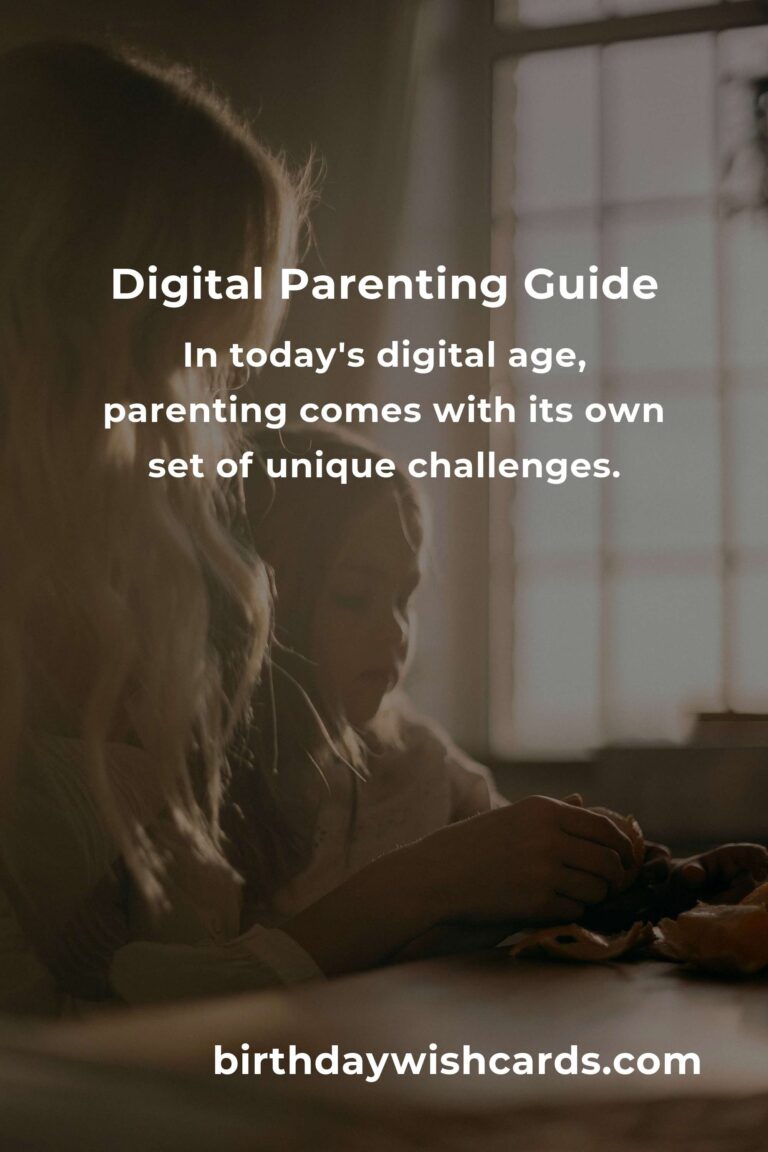 Digital Parenting Guide

In today's digital age, parenting comes with its own set of unique challenges.

birthdaywishcards.com